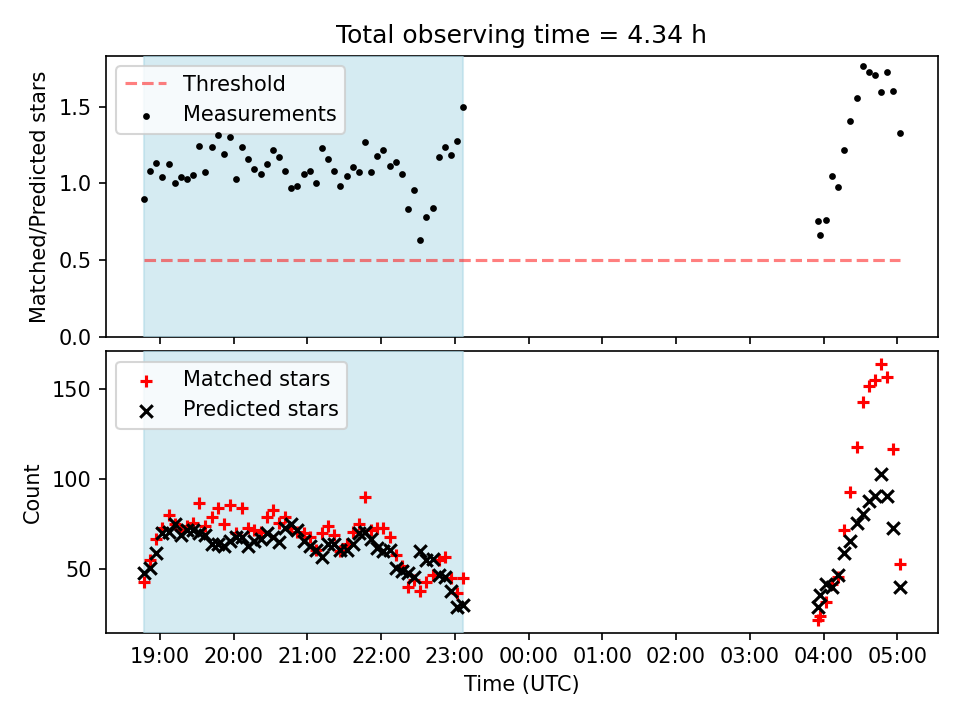 Total observing time = 4.34 h

Threshold
Measurements

Matched/Predicted stars

1.5
1.0
0.5
0.0

Matched stars
Predicted stars

Count

150
100
50

19:00 20:00 21:00 22:00 23:00 00:00 01:00 02:00 03:00 04:00 05:00

Time (UTC)